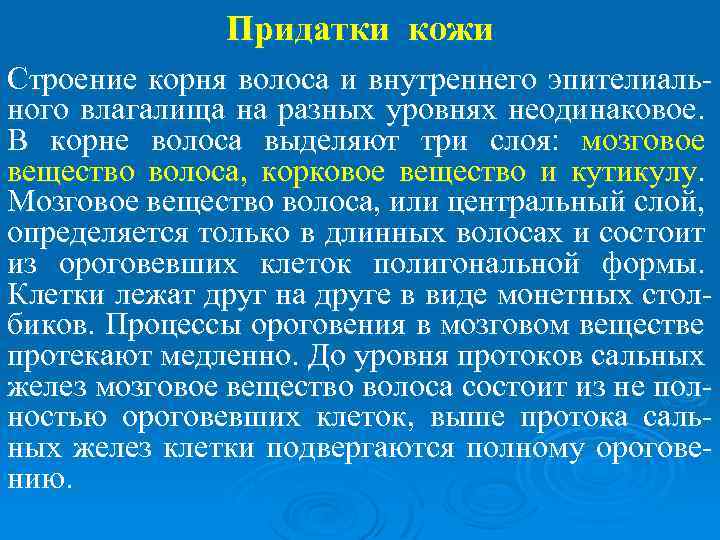 Придатки кожи

Строение корня волоса и внутреннего эпителиального влагалища на разных уровнях неодинаковое. В корне волоса выделяют три слоя: мозговое вещество волоса, корковое вещество и кутикулу. Мозговое вещество волоса, или центральный слой, определяется только в длинных волосах и состоит из ороговевших клеток полигональной формы. Клетки лежат друг на друге в виде монетных столбиков. Процессы ороговения в мозговом веществе протекают медленно. До уровня протоков сальных желез мозговое вещество волоса состоит из не полностью ороговевших клеток, выше протока сальных желез клетки подвергаются полному ороговению.